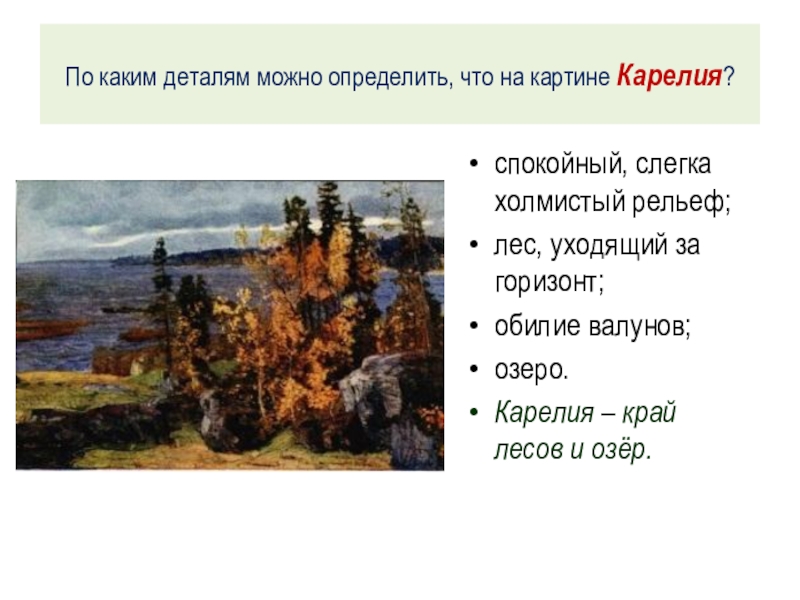 По каким деталям можно определить, что на картине Карелия?

• спокойный, слегка холмистый рельеф;
• лес, уходящий за горизонт;
• обилие валунов;
• озеро.
• Карелия – край лесов и озёр.